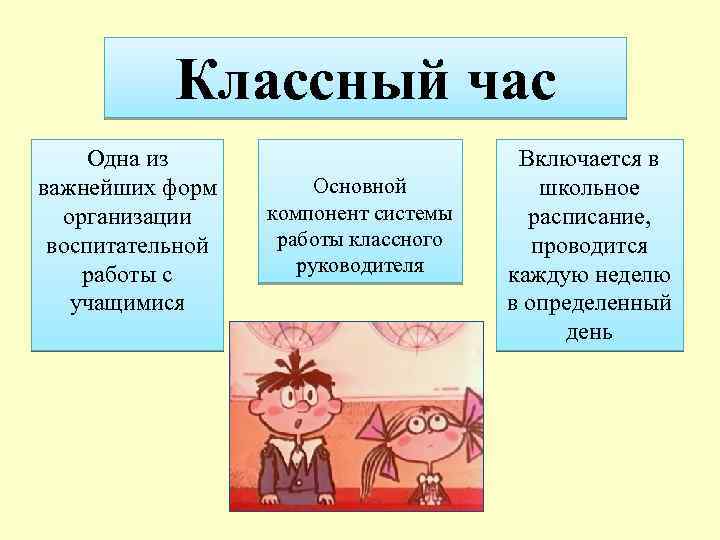 Классный час

Одна из важнейших форм организации воспитательной работы с учащимися

Основной компонент системы работы классного руководителя

Включается в школьное расписание, проводится каждую неделю в определенный день